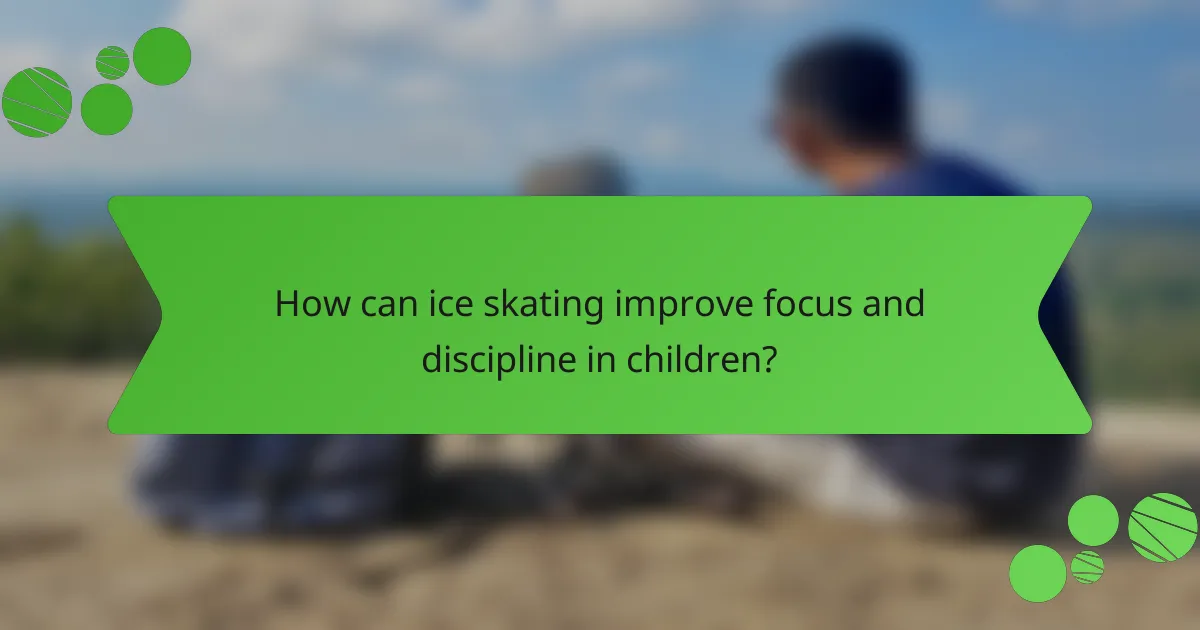 How can ice skating improve focus and discipline in children?